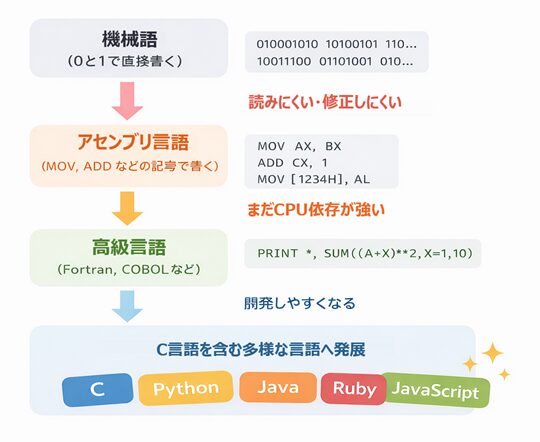 機械語
(0と1で直接書く)

010001010 10100101 110...
10011100 01101001 010...

読みにくい・修正しにくい

アセンブリ言語
(MOV, ADD などの記号で書く)

MOV AX, BX
ADD CX, 1
MOV [1234H], AL

まだCPU依存が強い

高級言語
(Fortran, COBOLなど)

PRINT *, SUM((A+X)**2,X=1,10)

開発しやすくなる

C言語を含む多様な言語へ発展

C Python Java Ruby JavaScript